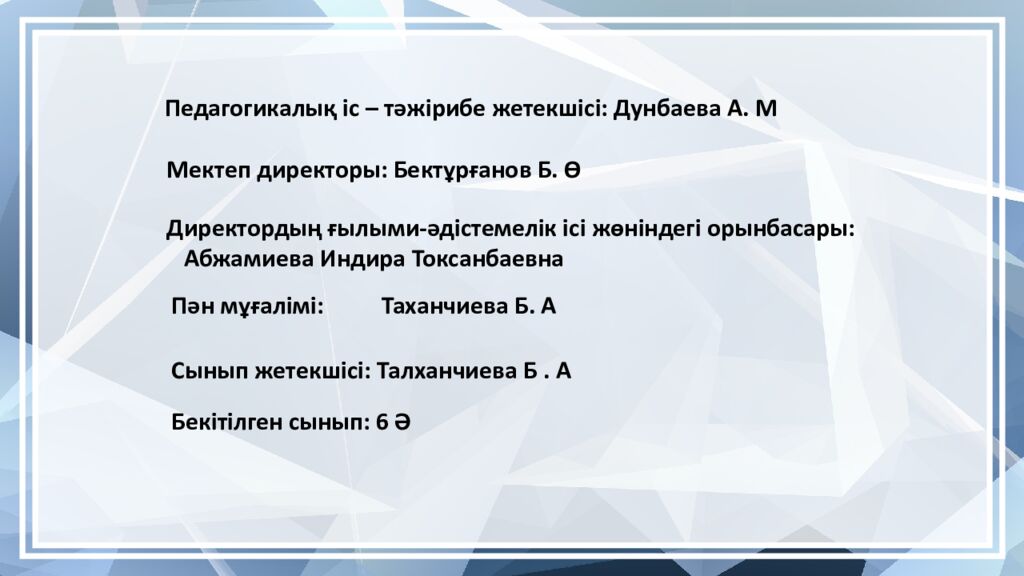 Педагогикалық іс – тәжірибе жетекшісі: Дунбаева А. М

Мектеп директоры: Бектұрғанов Б. Ө

Директордың ғылыми-әдістемелік ісі жөніндегі орынбасары: Абжамиева Индира Токсанбаевна

Пән мұғалімі: Таханчиева Б. А

Сынып жетекшісі: Талханчиева Б . А

Бекітілген сынып: 6 Ә